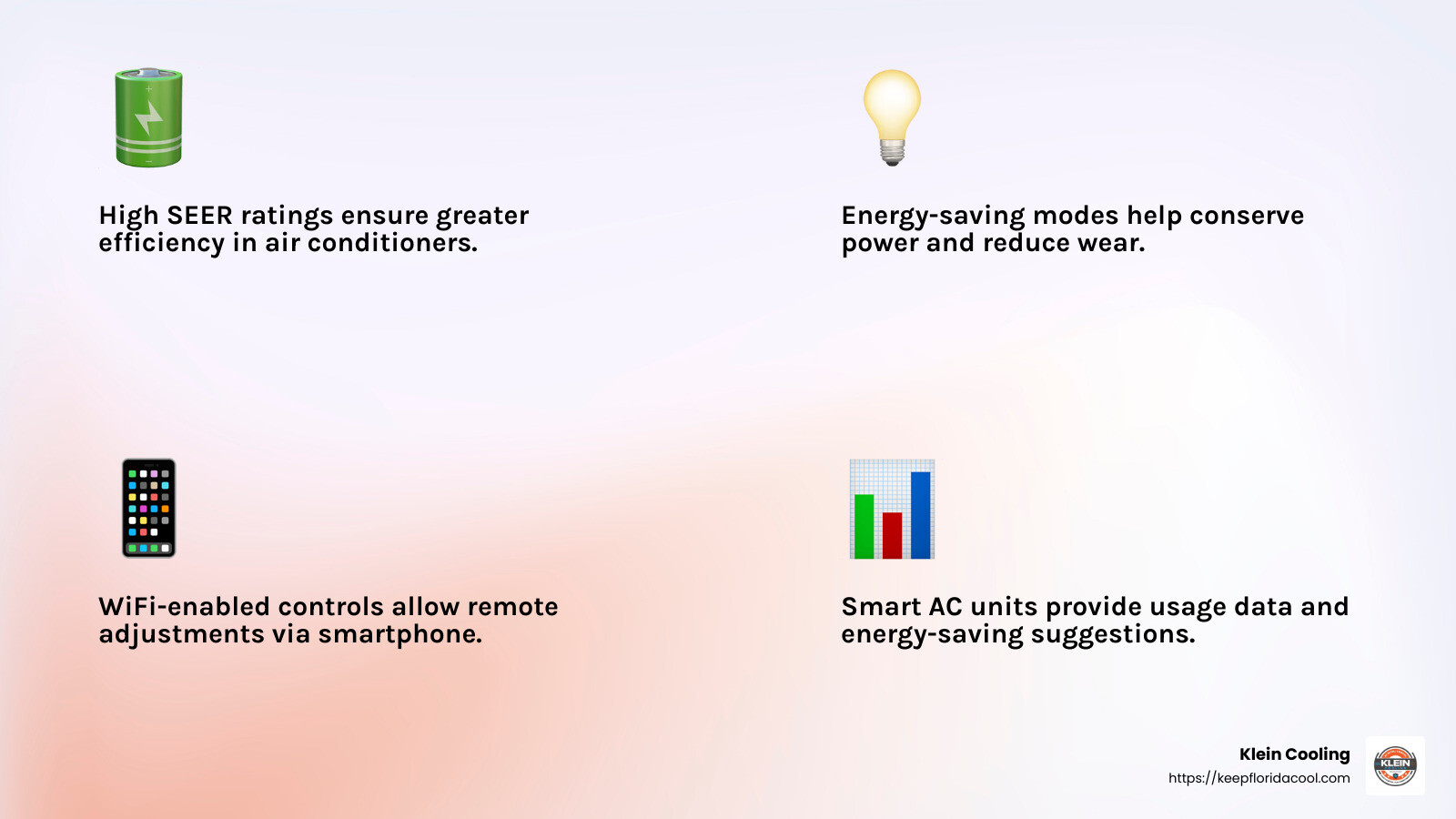 High SEER ratings ensure greater efficiency in air conditioners.

Energy-saving modes help conserve power and reduce wear.

WiFi-enabled controls allow remote adjustments via smartphone.

Smart AC units provide usage data and energy-saving suggestions.

Klein Cooling
https://keepfloridacool.com

KLEIN